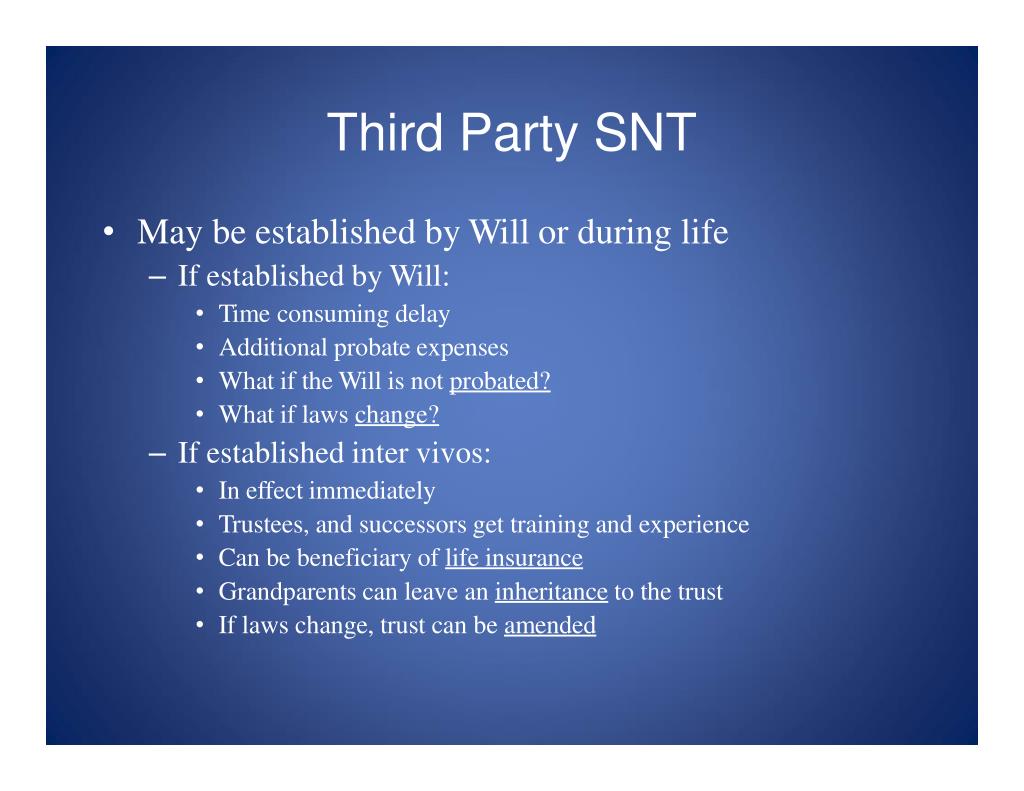 Third Party SNT

• May be established by Will or during life
– If established by Will:
• Time consuming delay
• Additional probate expenses
• What if the Will is not probated?
• What if laws change?
– If established inter vivos:
• In effect immediately
• Trustees, and successors get training and experience
• Can be beneficiary of life insurance
• Grandparents can leave an inheritance to the trust
• If laws change, trust can be amended